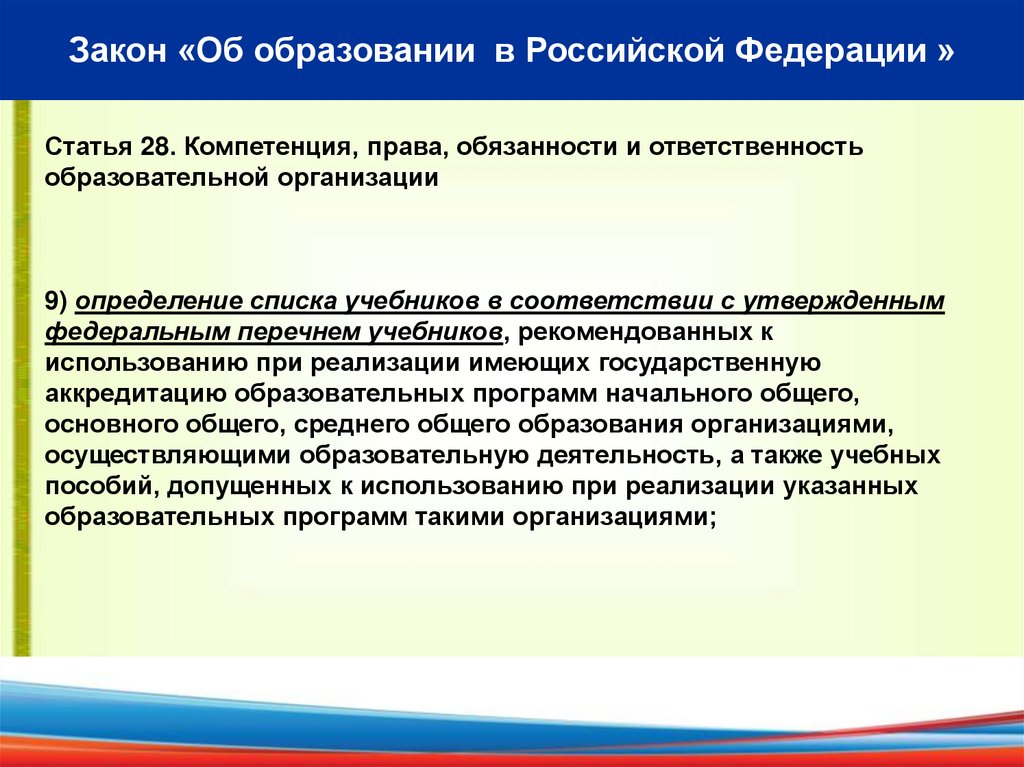 Закон «Об образовании в Российской Федерации »

Статья 28. Компетенция, права, обязанности и ответственность образовательной организации

9) определение списка учебников в соответствии с утвержденным федеральным перечнем учебников, рекомендованных к использованию при реализации имеющих государственную аккредитацию образовательных программ начального общего, основного общего, среднего общего образования организациями, осуществляющими образовательную деятельность, а также учебных пособий, допущенных к использованию при реализации указанных образовательных программ такими организациями;